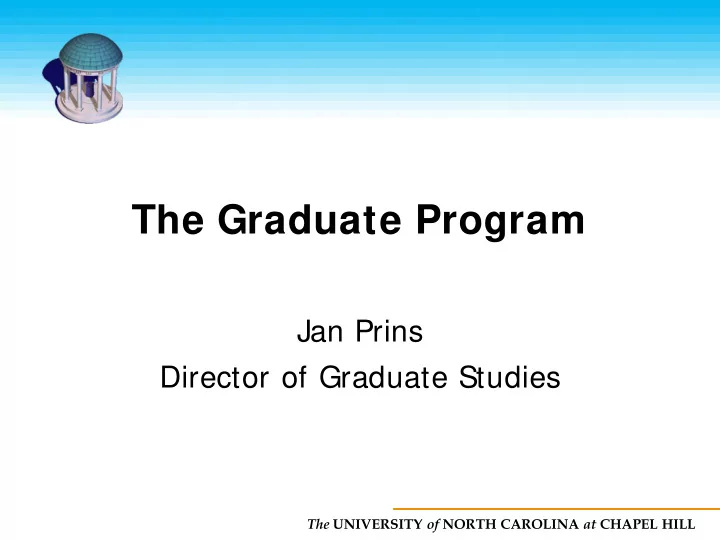 The Graduate Program

Jan Prins
Director of Graduate Studies

The UNIVERSITY of NORTH CAROLINA at CHAPEL HILL